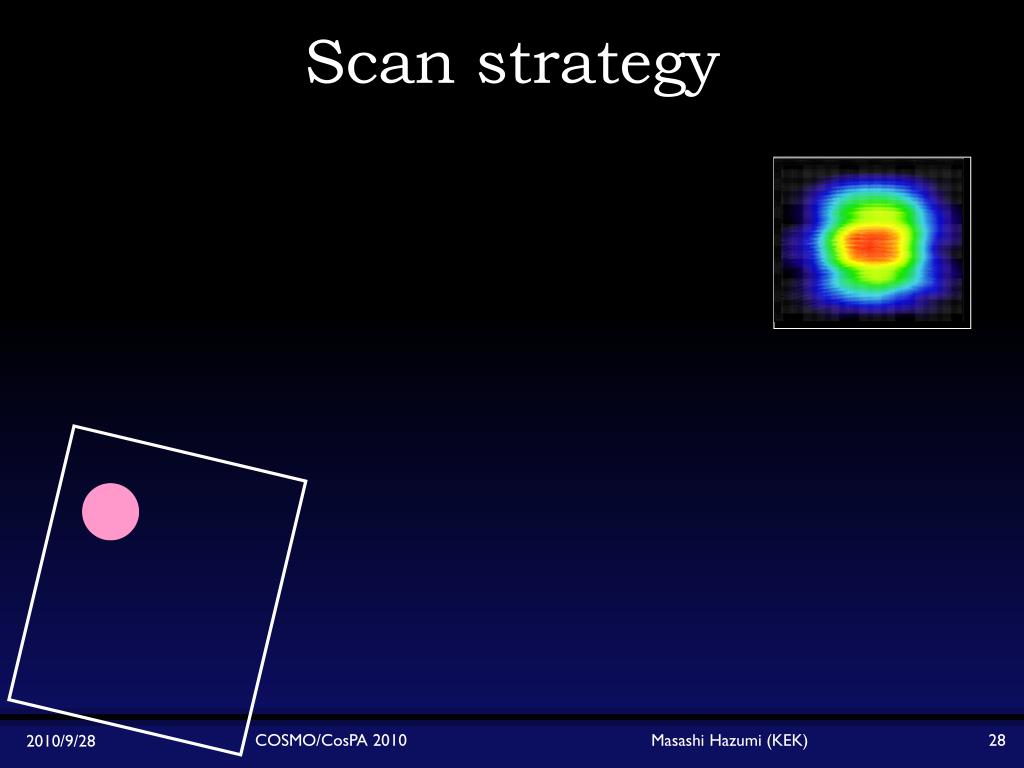 Scan strategy

2010/9/28
COSMO/CosPA 2010
Masashi Hazumi (KEK)
28